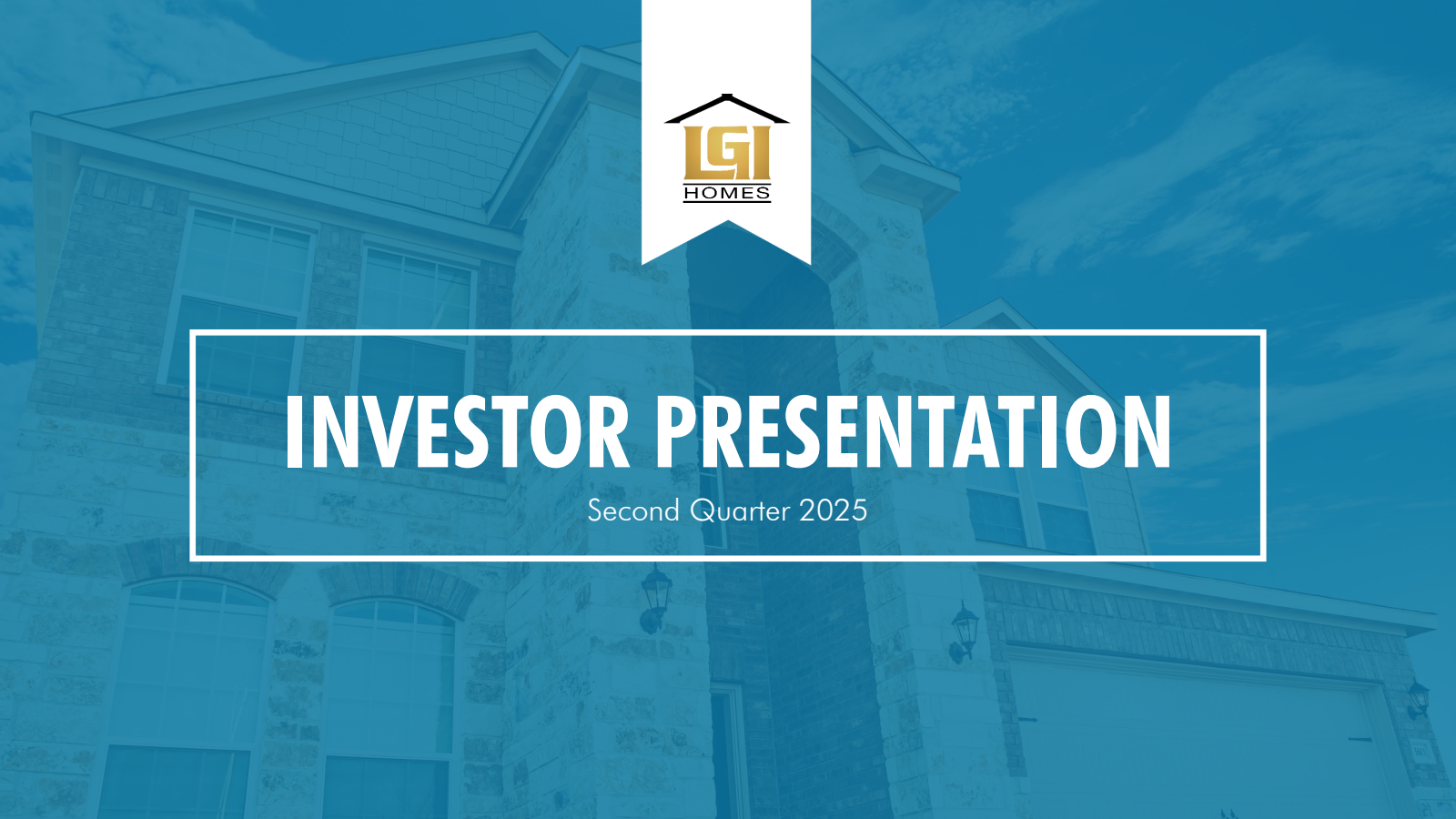 LGI
HOMES

INVESTOR PRESENTATION

Second Quarter 2025